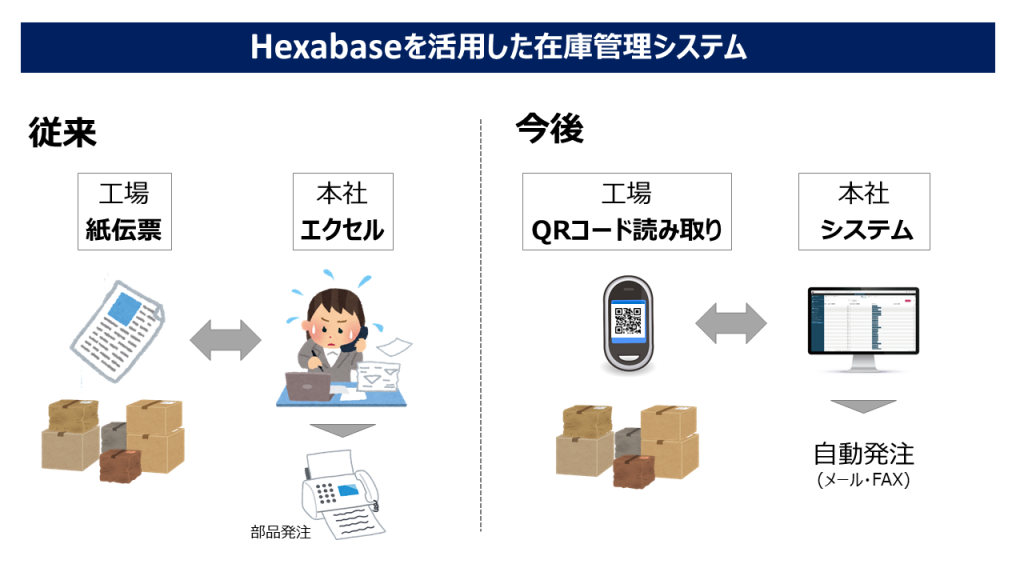 Hexabaseを活用した在庫管理システム

従来

工場
紙伝票

本社
エクセル

部品発注

今後

工場
QRコード読み取り

本社
システム

自動発注
(メール・FAX)